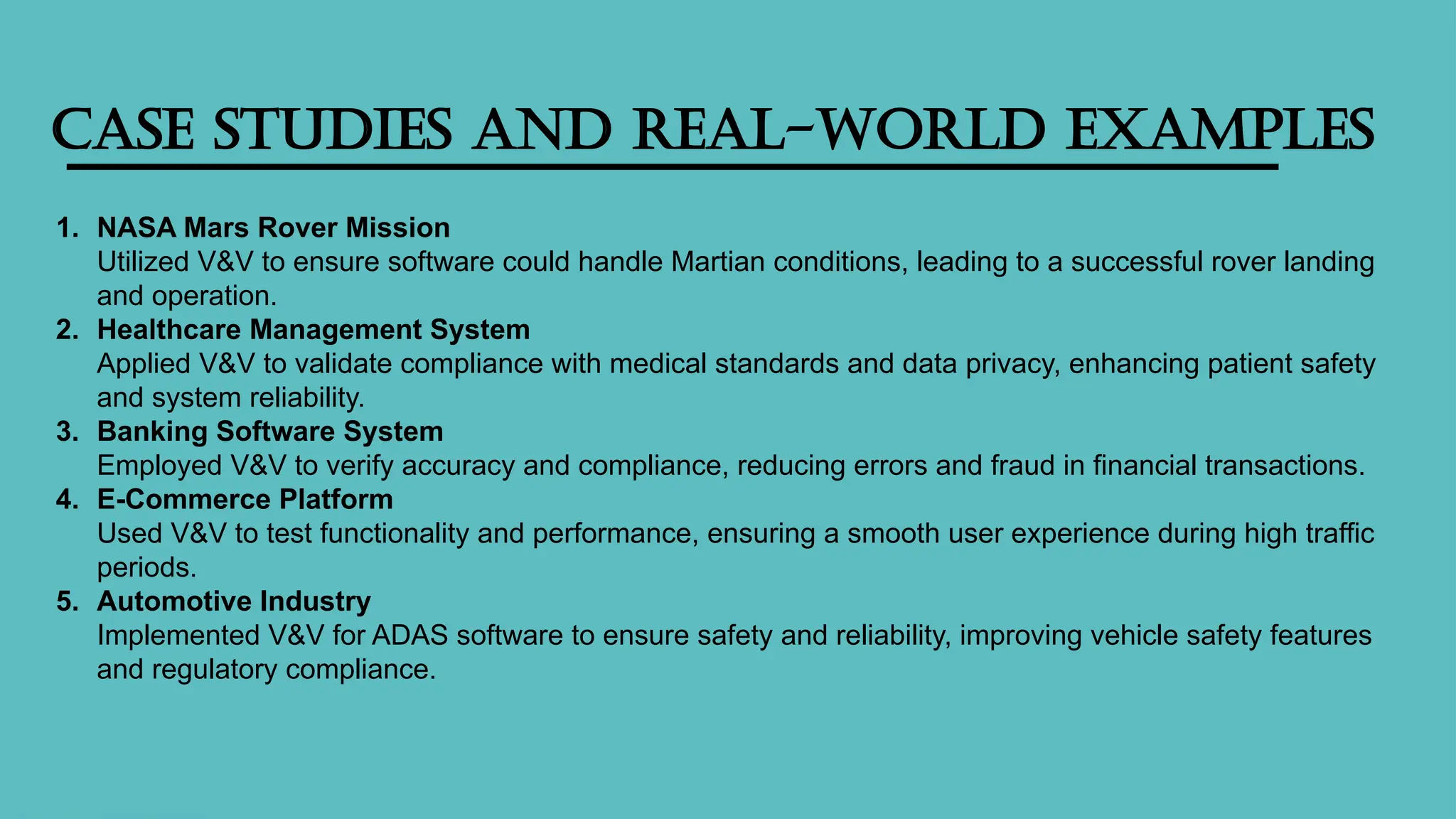 CASE STUDIES AND REAL-WORLD EXAMPLES

1. NASA Mars Rover Mission
Utilized V&V to ensure software could handle Martian conditions, leading to a successful rover landing and operation.
2. Healthcare Management System
Applied V&V to validate compliance with medical standards and data privacy, enhancing patient safety and system reliability.
3. Banking Software System
Employed V&V to verify accuracy and compliance, reducing errors and fraud in financial transactions.
4. E-Commerce Platform
Used V&V to test functionality and performance, ensuring a smooth user experience during high traffic periods.
5. Automotive Industry
Implemented V&V for ADAS software to ensure safety and reliability, improving vehicle safety features and regulatory compliance.